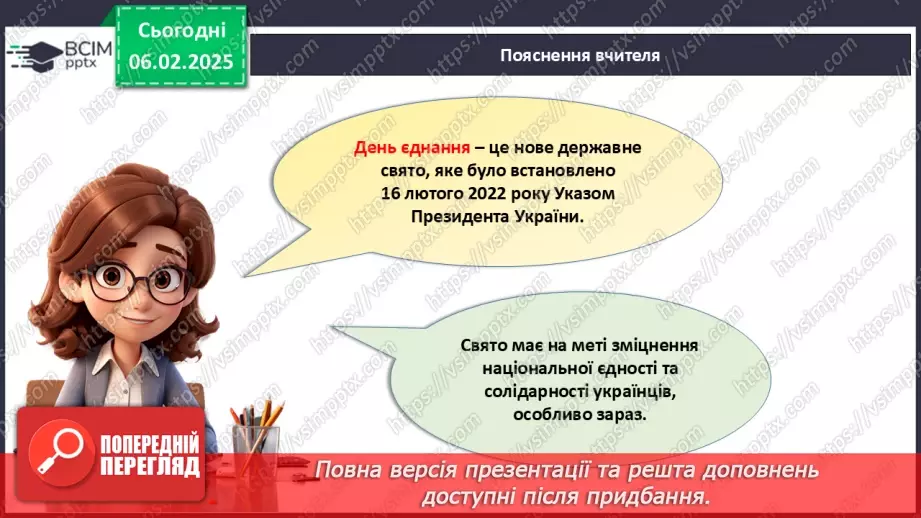 ВСІМ pptx

Сьогодні 06.02.2025

Пояснення вчителя

День єднання – це нове державне свято, яке було встановлено 16 лютого 2022 року Указом Президента України.

Свято має на меті зміцнення національної єдності та солідарності українців, особливо зараз.

ПОПЕРЕДНІЙ ПЕРЕГЛЯД

Повна версія презентації та решта доповнень доступні після придбання.

https://vsimpptx.com